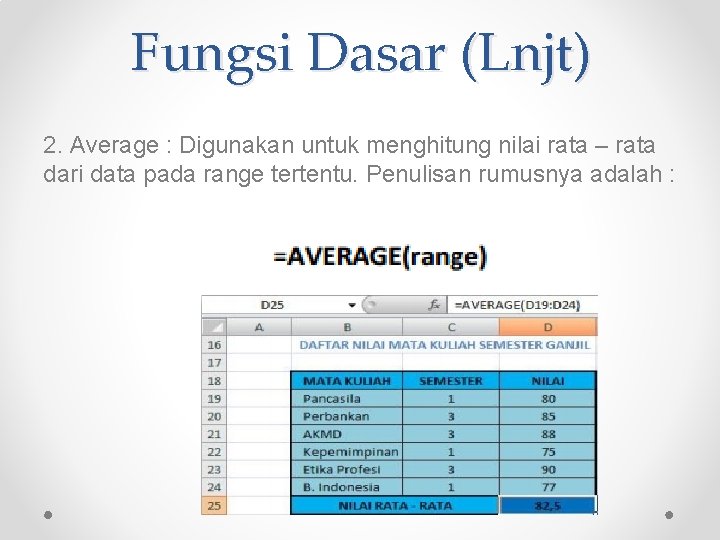 Fungsi Dasar (Lnjt)

2. Average : Digunakan untuk menghitung nilai rata – rata dari data pada range tertentu. Penulisan rumusnya adalah :

=AVERAGE(range)

D25 $f_x$ =AVERAGE(D19:D24)

| | A | B | C | D |
|---|---|---|---|---|
| 16 | | DAFTAR NILAI MATA KULIAH SEMESTER GANJIL | | |
| 17 | | | | |
| 18 | | MATA KULIAH | SEMESTER | NILAI |
| 19 | | Pancasila | 1 | 80 |
| 20 | | Perbankan | 3 | 85 |
| 21 | | AKMD | 3 | 88 |
| 22 | | Kepemimpinan | 1 | 75 |
| 23 | | Etika Profesi | 3 | 90 |
| 24 | | B. Indonesia | 1 | 77 |
| 25 | | NILAI RATA - RATA | | 82,5 |